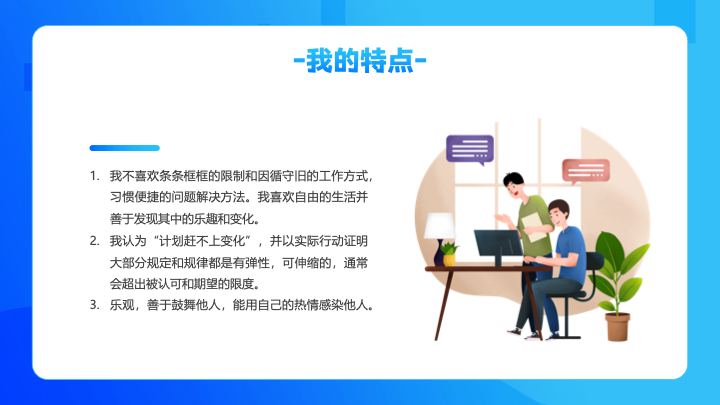 -我的特点-

1. 我不喜欢条条框框的限制和因循守旧的工作方式，习惯便捷的问题解决方法。我喜欢自由的生活并善于发现其中的乐趣和变化。
2. 我认为“计划赶不上变化”，并以实际行动证明大部分规定和规律都是有弹性，可伸缩的，通常会超出被认可和期望的限度。
3. 乐观，善于鼓舞他人，能用自己的热情感染他人。